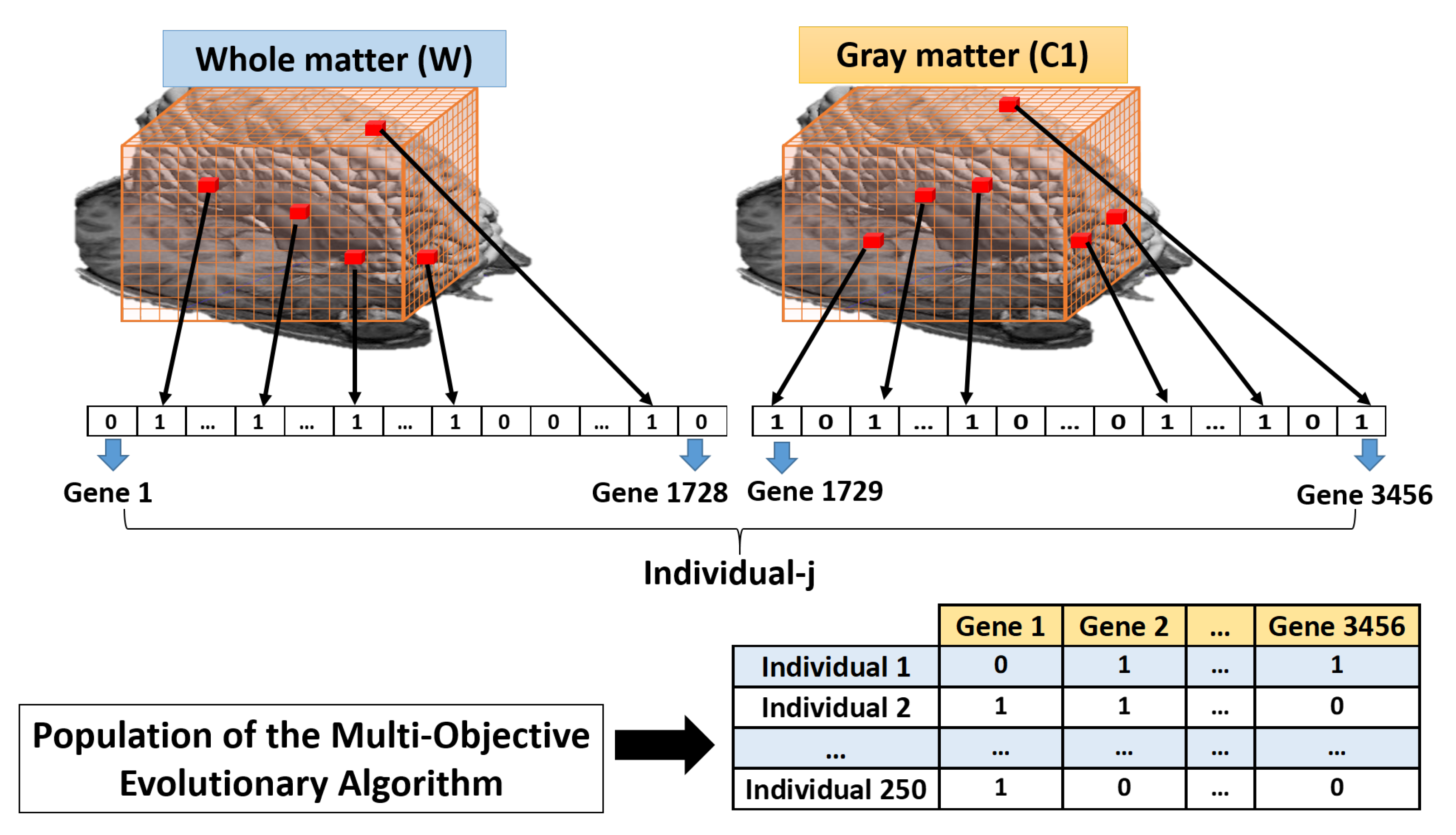 Whole matter (W)

Gray matter (C1)

| 0 | 1 | ... | 1 | ... | 1 | ... | 1 | 0 | 0 | ... | 1 | 0 |
|---|---|---|---|---|---|---|---|---|---|---|---|---|

| 1 | 0 | 1 | ... | 1 | 0 | ... | 0 | 1 | ... | 1 | 0 | 1 |
|---|---|---|---|---|---|---|---|---|---|---|---|---|

Gene 1

Gene 1728

Gene 1729

Gene 3456

Individual-j

Population of the Multi-Objective Evolutionary Algorithm

| | Gene 1 | Gene 2 | ... | Gene 3456 |
|---|---|---|---|---|
| Individual 1 | 0 | 1 | ... | 1 |
| Individual 2 | 1 | 1 | ... | 0 |
| ... | ... | ... | ... | ... |
| Individual 250 | 1 | 0 | ... | 0 |